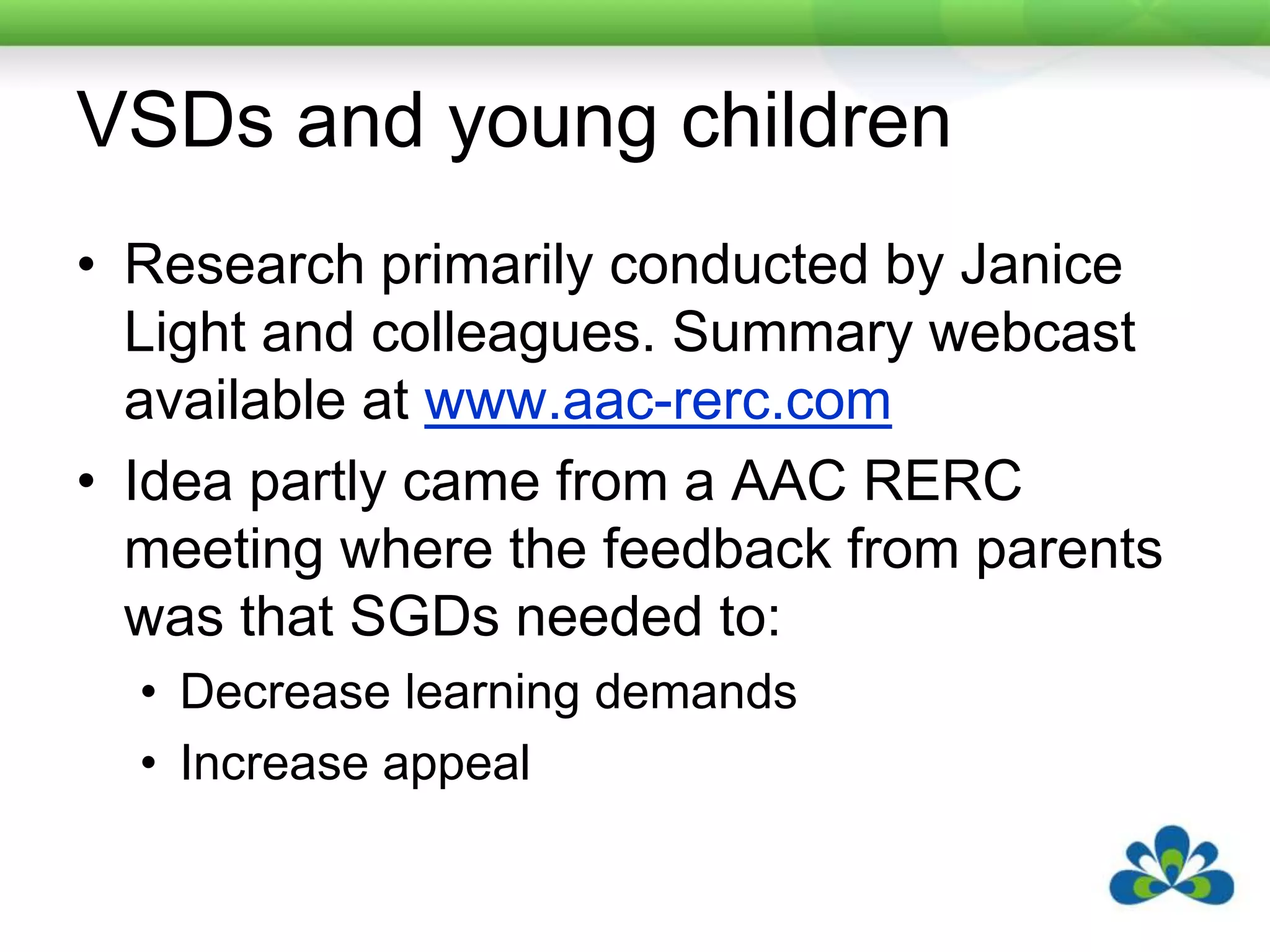 VSDs and young children

• Research primarily conducted by Janice Light and colleagues. Summary webcast available at www.aac-rerc.com
• Idea partly came from a AAC RERC meeting where the feedback from parents was that SGDs needed to:
  • Decrease learning demands
  • Increase appeal